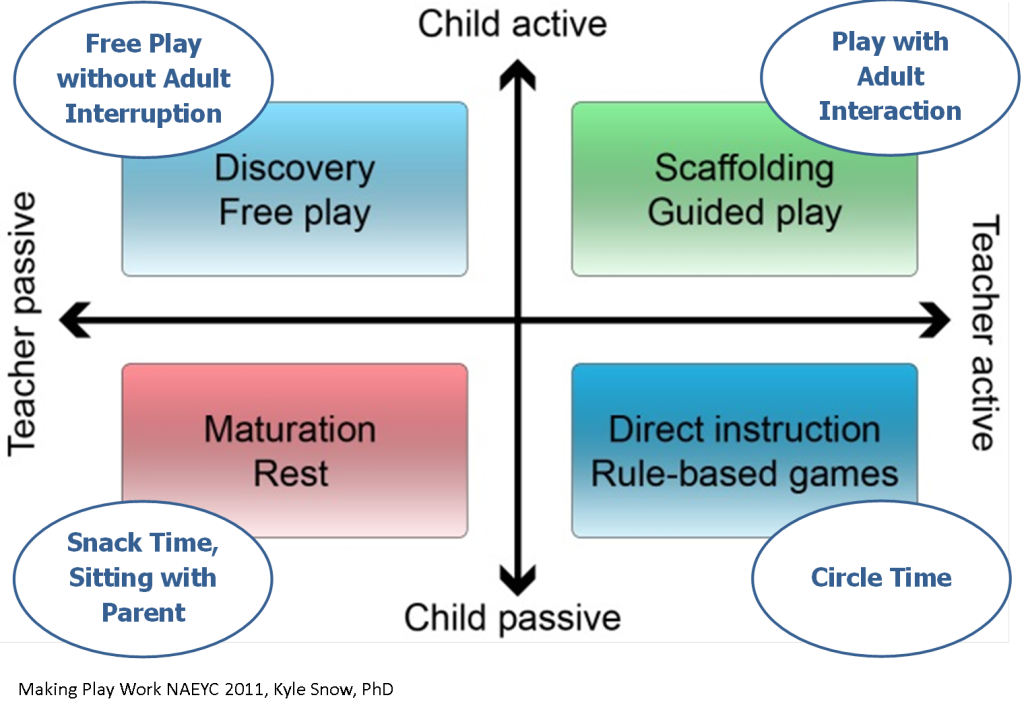 Child active

Free Play without Adult Interruption

Play with Adult Interaction

Discovery
Free play

Scaffolding
Guided play

Teacher passive

Teacher active

Maturation
Rest

Direct instruction
Rule-based games

Snack Time, Sitting with Parent

Circle Time

Child passive

Making Play Work NAEYC 2011, Kyle Snow, PhD